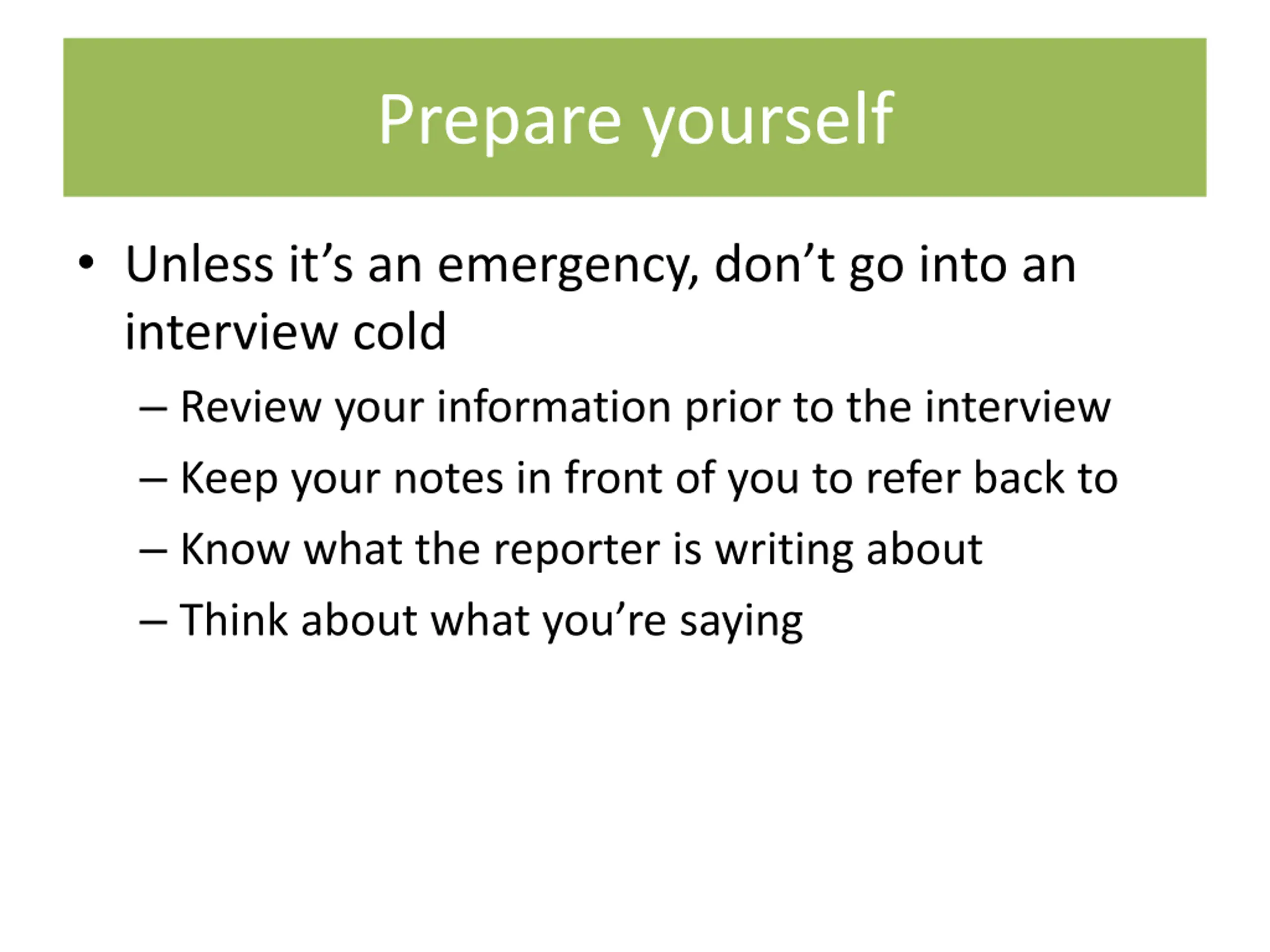 Prepare yourself

• Unless it’s an emergency, don’t go into an interview cold

– Review your information prior to the interview
– Keep your notes in front of you to refer back to
– Know what the reporter is writing about
– Think about what you’re saying